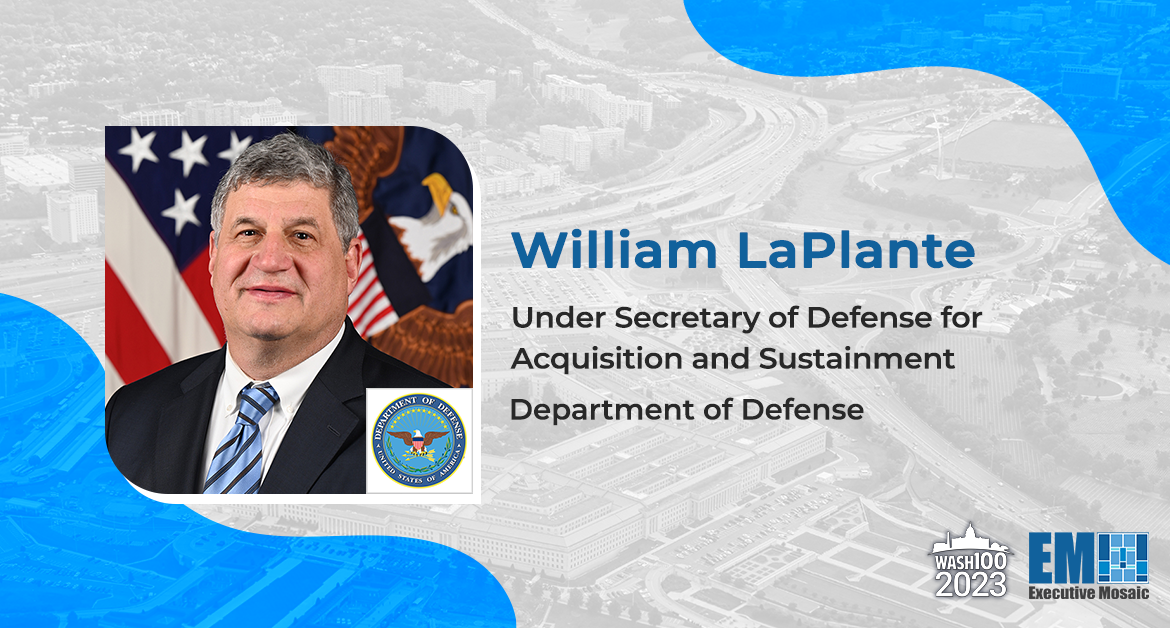 William LaPlante

Under Secretary of Defense for Acquisition and Sustainment

Department of Defense

DEPARTMENT OF DEFENSE
UNITED STATES OF AMERICA

WASH100
2023

EM
Executive Mosaic